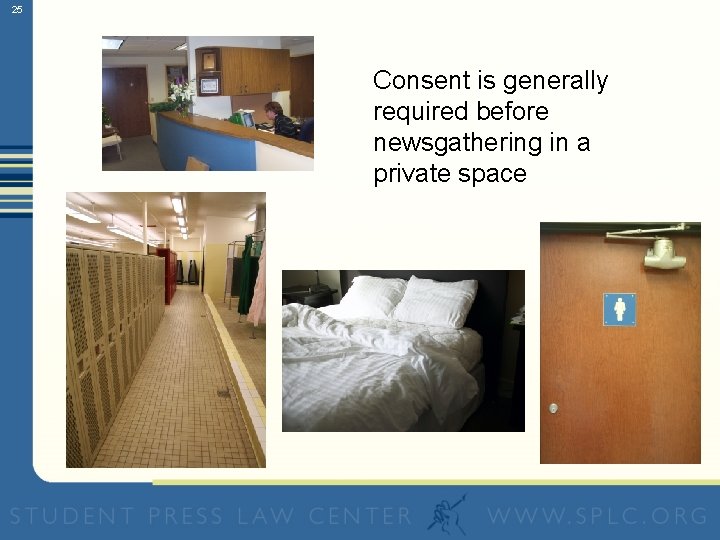 25

Consent is generally required before newsgathering in a private space

STUDENT PRESS LAW CENTER WWW.SPLC.ORG